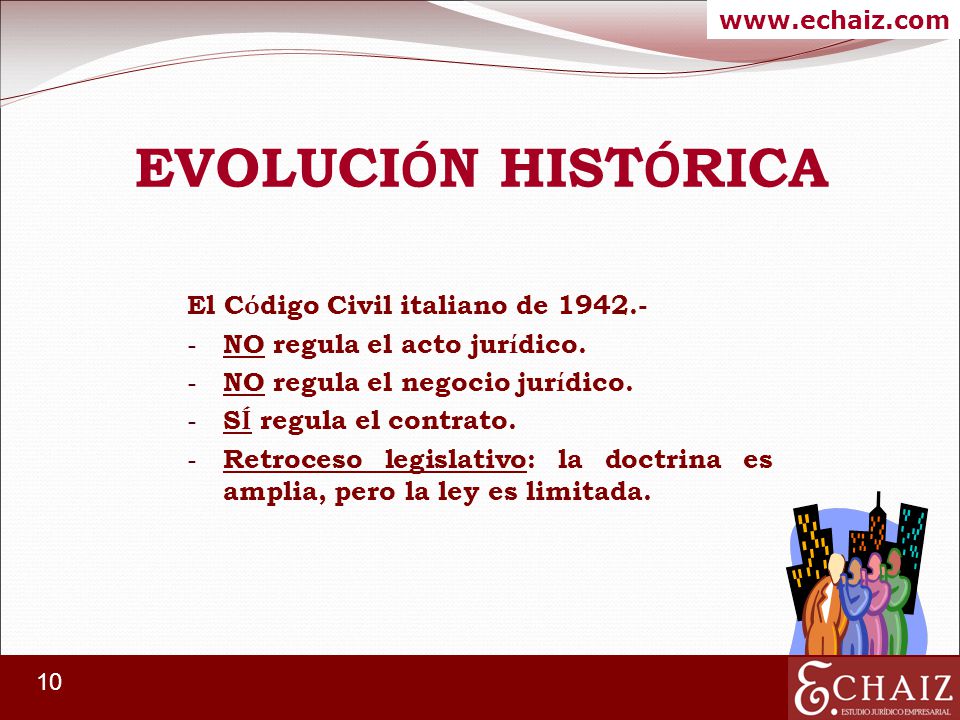 www.echaiz.com

EVOLUCIÓN HISTÓRICA

El Código Civil italiano de 1942.-

- NO regula el acto jurídico.
- NO regula el negocio jurídico.
- SÍ regula el contrato.
- Retroceso legislativo: la doctrina es amplia, pero la ley es limitada.

10

ECHAIZ
ESTUDIO JURÍDICO EMPRESARIAL